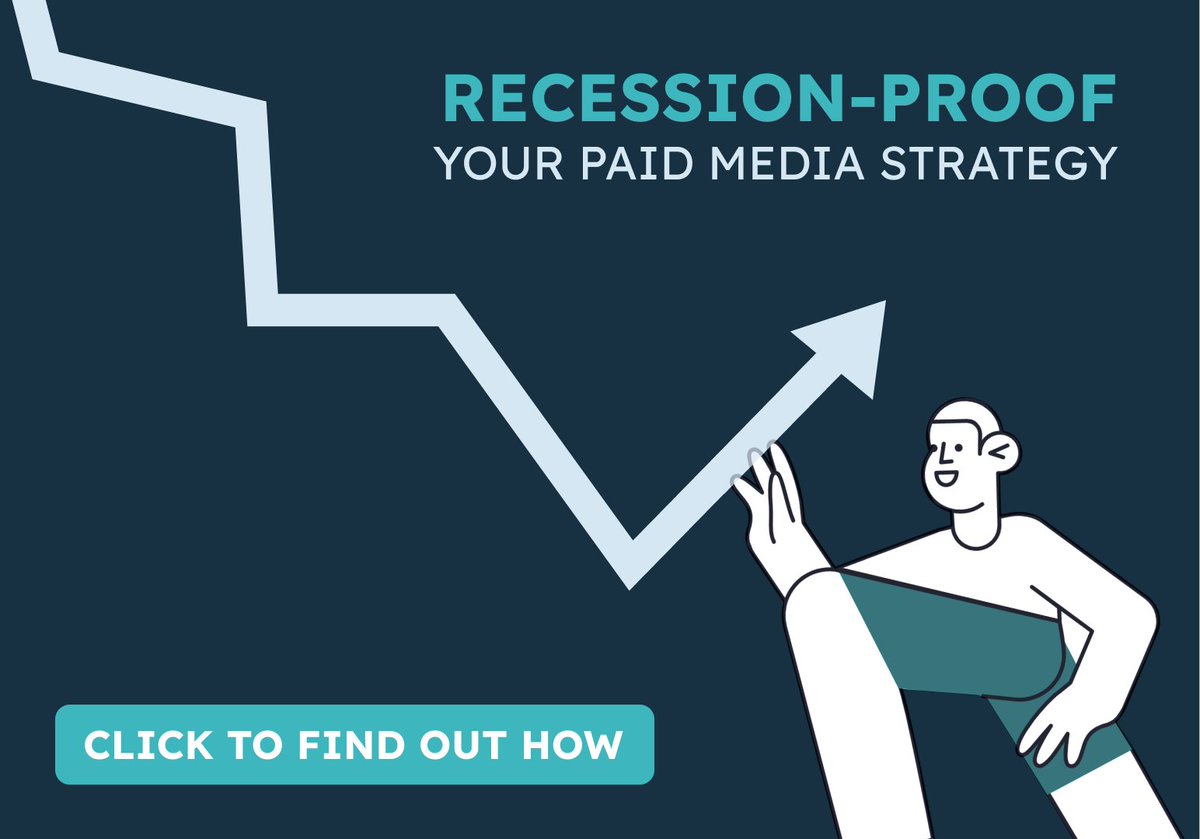 RECESSION-PROOF
YOUR PAID MEDIA STRATEGY

CLICK TO FIND OUT HOW